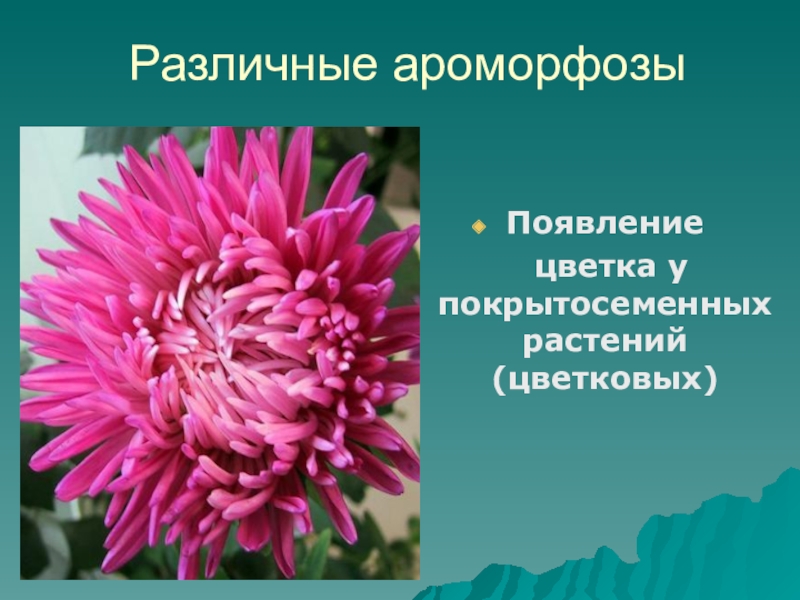 Различные ароморфозы

Появление цветка у покрытосеменных растений (цветковых)